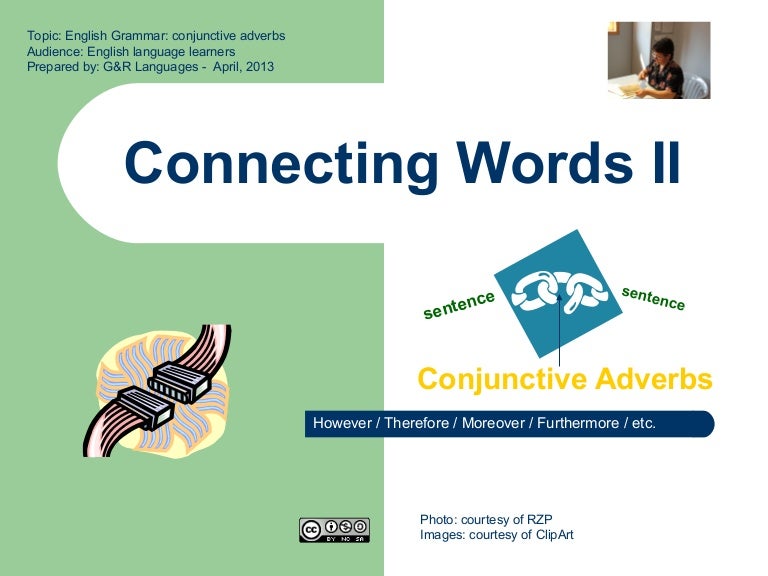 Topic: English Grammar: conjunctive adverbs
Audience: English language learners
Prepared by: G&R Languages - April, 2013

Connecting Words II

sentence

sentence

Conjunctive Adverbs

However / Therefore / Moreover / Furthermore / etc.

cc BY NC SA

Photo: courtesy of RZP
Images: courtesy of ClipArt